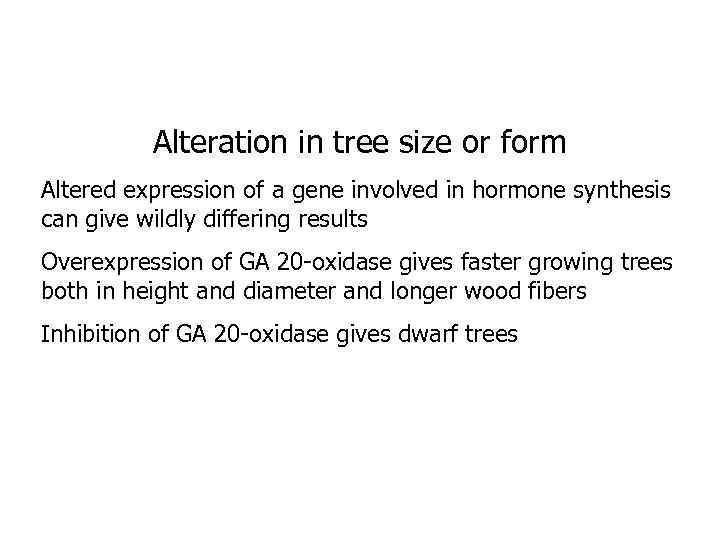 Alteration in tree size or form

Altered expression of a gene involved in hormone synthesis can give wildly differing results

Overexpression of GA 20-oxidase gives faster growing trees both in height and diameter and longer wood fibers

Inhibition of GA 20-oxidase gives dwarf trees